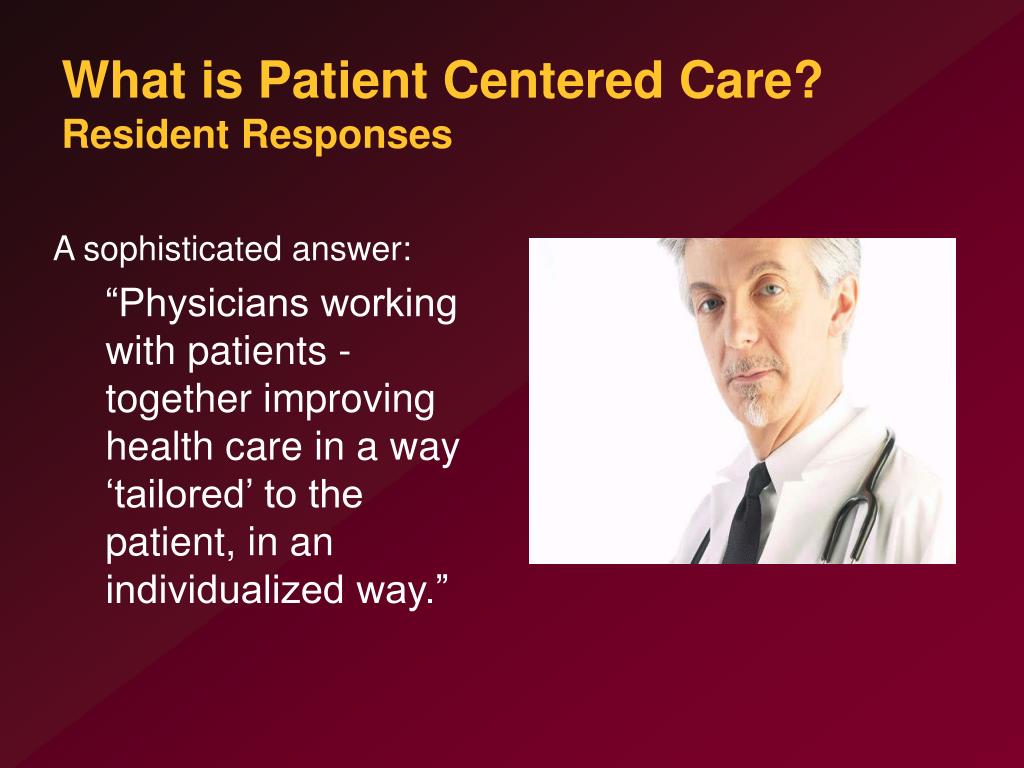 What is Patient Centered Care?
Resident Responses

A sophisticated answer:

“Physicians working with patients - together improving health care in a way ‘tailored’ to the patient, in an individualized way.”